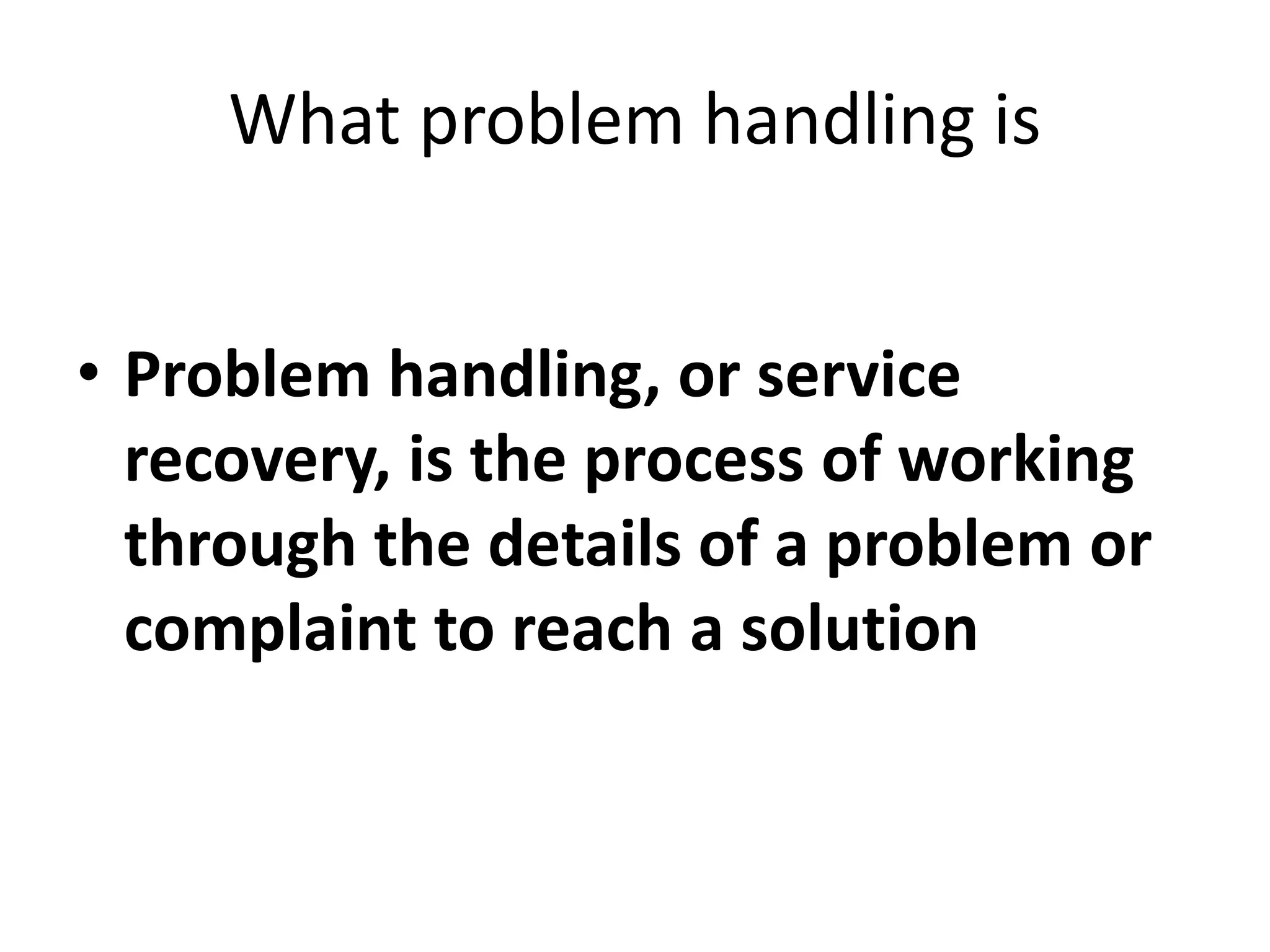 What problem handling is

• Problem handling, or service recovery, is the process of working through the details of a problem or complaint to reach a solution